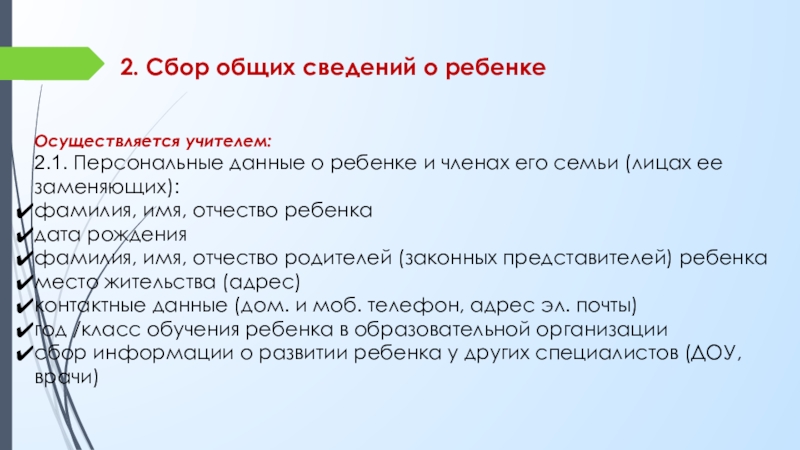 2. Сбор общих сведений о ребенке

Осуществляется учителем:

2.1. Персональные данные о ребенке и членах его семьи (лицах ее заменяющих):

✔фамилия, имя, отчество ребенка
✔дата рождения
✔фамилия, имя, отчество родителей (законных представителей) ребенка
✔место жительства (адрес)
✔контактные данные (дом. и моб. телефон, адрес эл. почты)
✔год /класс обучения ребенка в образовательной организации
✔сбор информации о развитии ребенка у других специалистов (ДОУ, врачи)